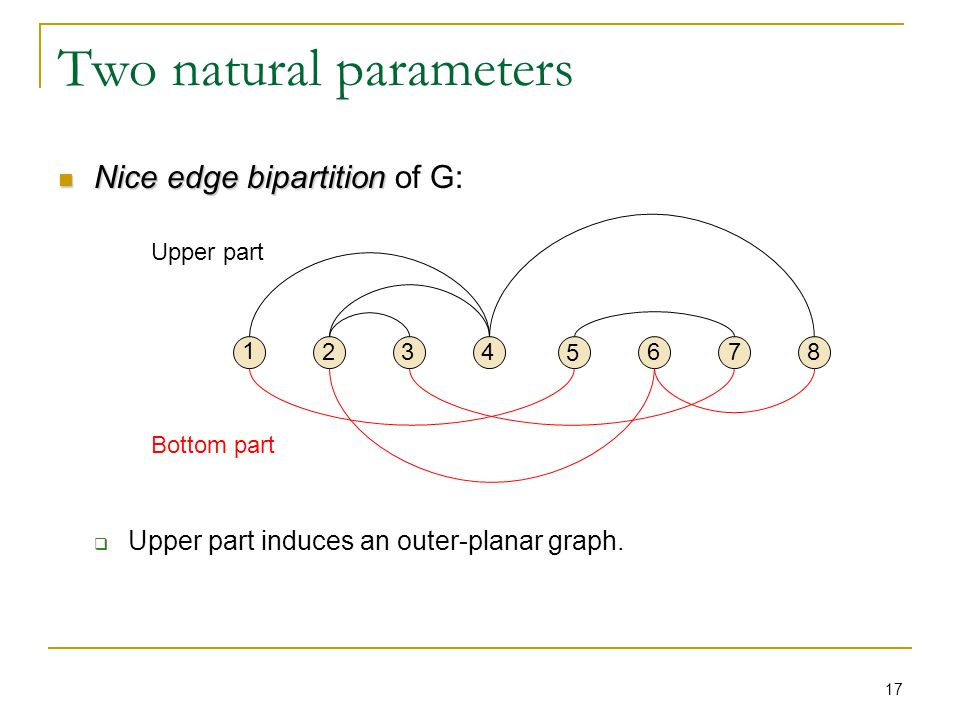 Two natural parameters

Nice edge bipartition of G:

Upper part

1 2 3 4 5 6 7 8

Bottom part

Upper part induces an outer-planar graph.

17